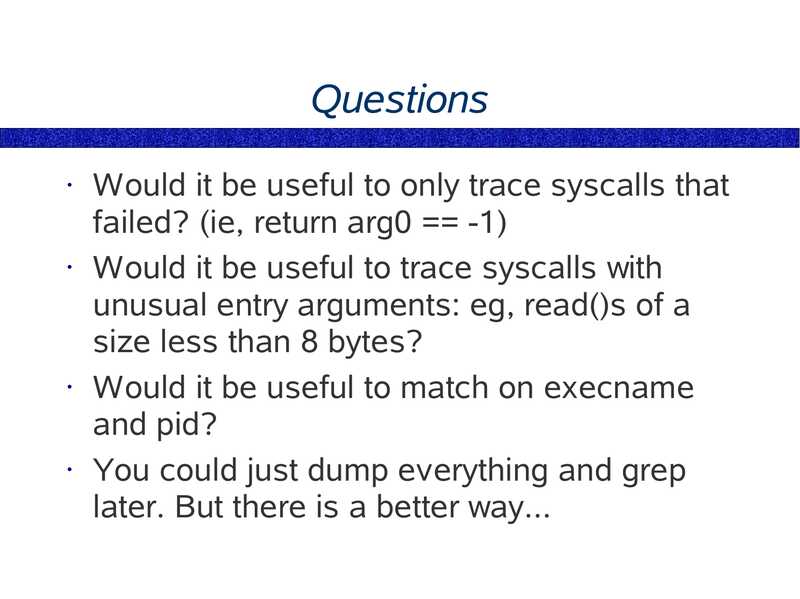 Questions

· Would it be useful to only trace syscalls that failed? (ie, return arg0 == -1)

· Would it be useful to trace syscalls with unusual entry arguments: eg, read()s of a size less than 8 bytes?

· Would it be useful to match on execname and pid?

· You could just dump everything and grep later. But there is a better way...